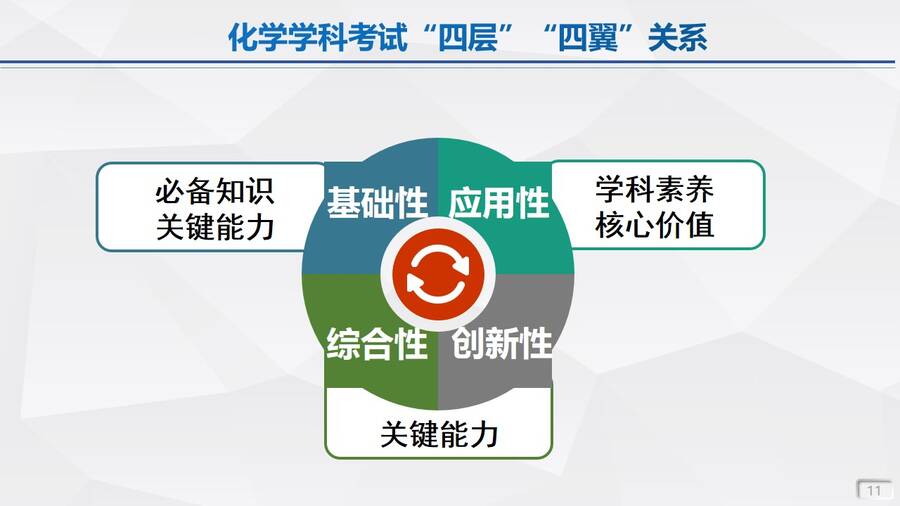 化学学科考试“四层”“四翼”关系

必备知识
关键能力

基础性

应用性

学科素养
核心价值

综合性

创新性

关键能力

11